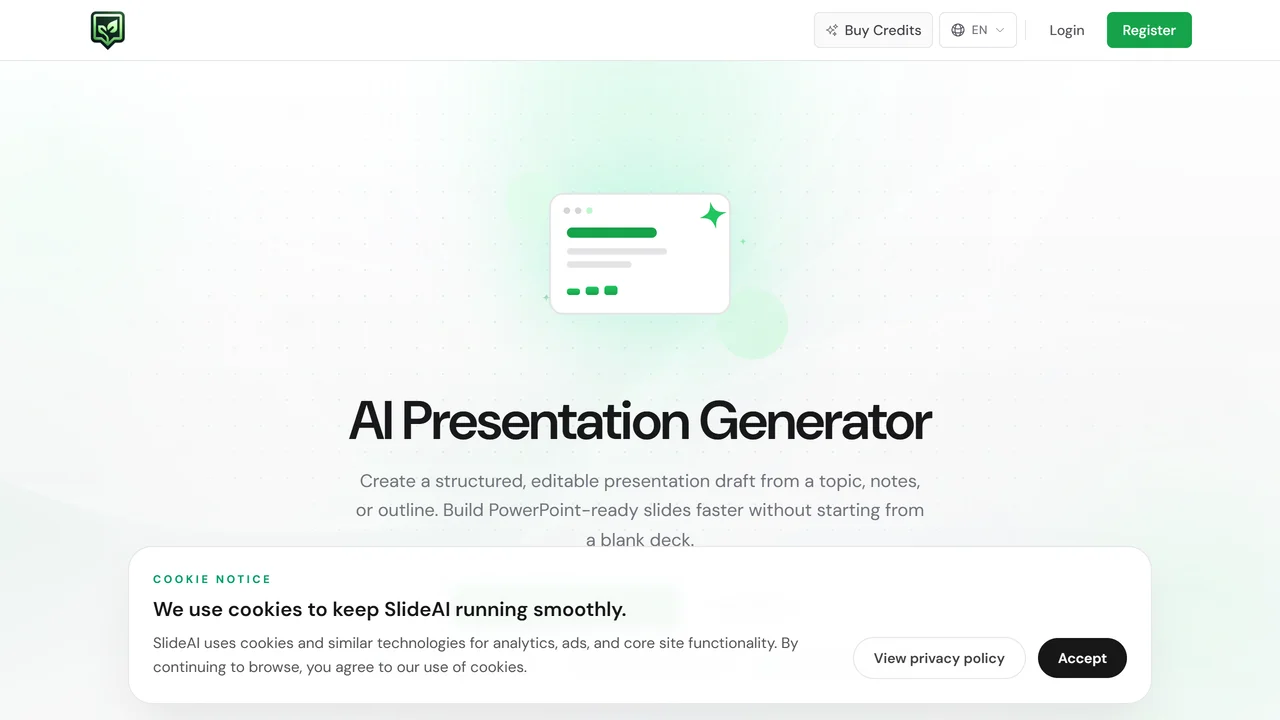 Buy Credits
EN
Login
Register

AI Presentation Generator

Create a structured, editable presentation draft from a topic, notes, or outline. Build PowerPoint-ready slides faster without starting from a blank deck.

COOKIE NOTICE

We use cookies to keep SlideAI running smoothly.

SlideAI uses cookies and similar technologies for analytics, ads, and core site functionality. By continuing to browse, you agree to our use of cookies.

View privacy policy
Accept